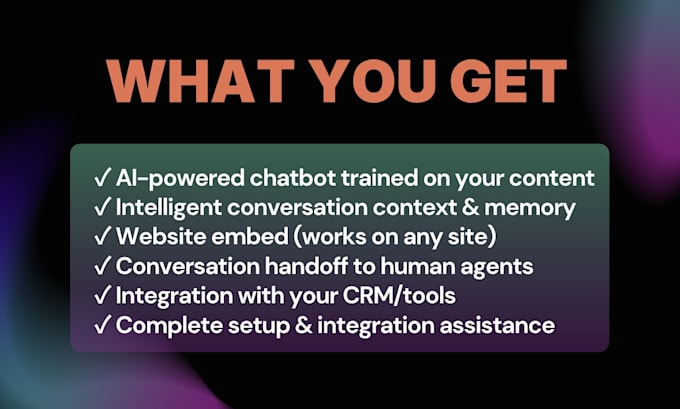 WHAT YOU GET

✓ AI-powered chatbot trained on your content
✓ Intelligent conversation context & memory
✓ Website embed (works on any site)
✓ Conversation handoff to human agents
✓ Integration with your CRM/tools
✓ Complete setup & integration assistance